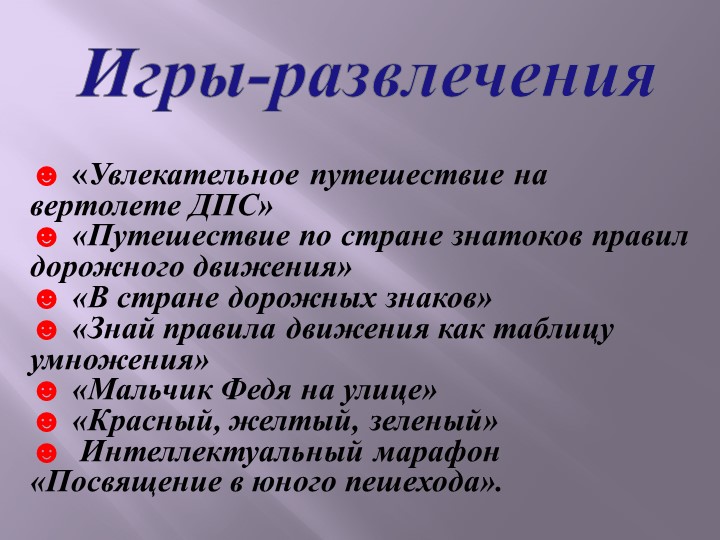 Игры-развлечения

☻ «Увлекательное путешествие на вертолете ДПС»
☻ «Путешествие по стране знатоков правил дорожного движения»
☻ «В стране дорожных знаков»
☻ «Знай правила движения как таблицу умножения»
☻ «Мальчик Федя на улице»
☻ «Красный, желтый, зеленый»
☻ Интеллектуальный марафон «Посвящение в юного пешехода».